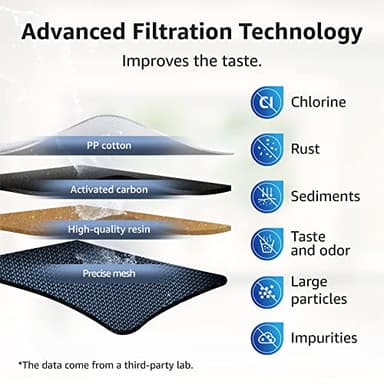 Advanced Filtration Technology

Improves the taste.

PP cotton

Activated carbon

High-quality resin

Precise mesh

Cl

Chlorine

Rust

Sediments

Taste and odor

Large particles

Impurities

*The data come from a third-party lab.